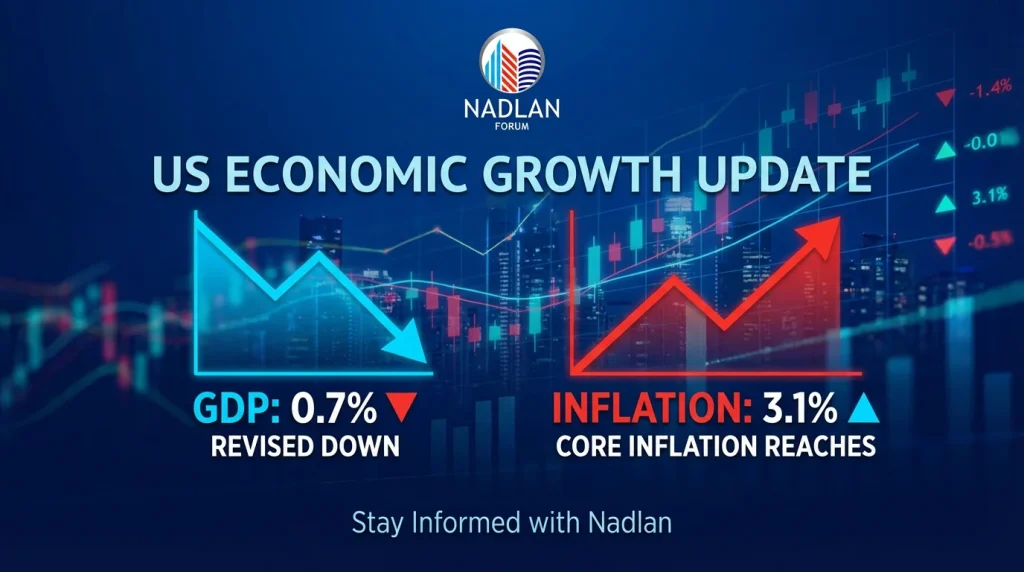 NADLAN
FORUM

US ECONOMIC GROWTH UPDATE

-1.4%
-0.0
3.1%
-0.5%

GDP: 0.7%
REVISED DOWN

INFLATION: 3.1%
CORE INFLATION REACHES

Stay Informed with Nadlan